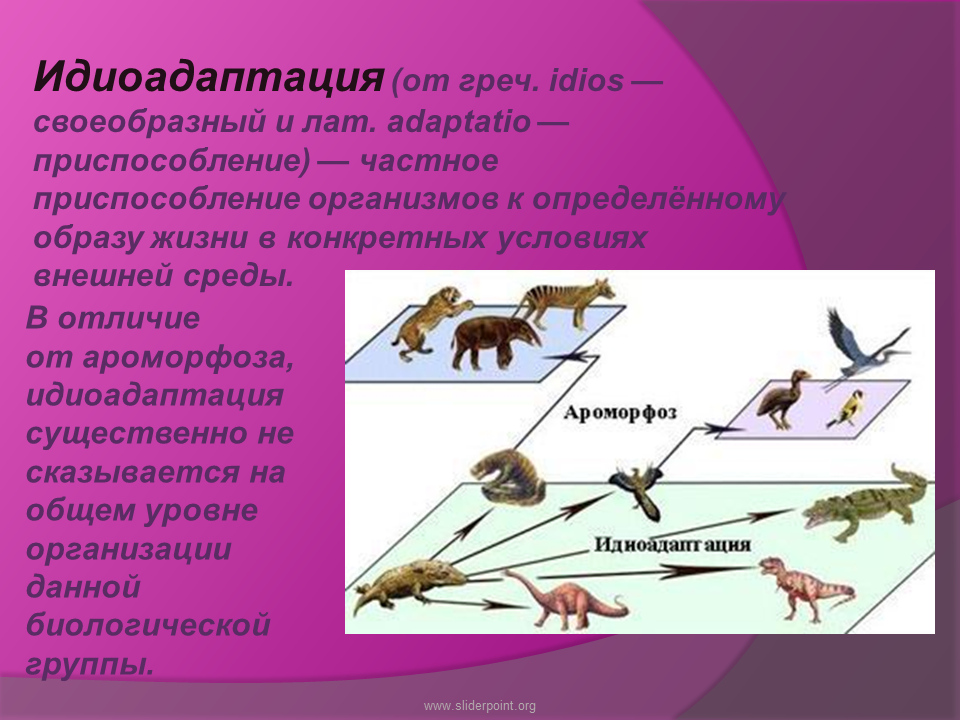 Идиоадаптация (от греч. idios — своеобразный и лат. adaptatio — приспособление) — частное приспособление организмов к определённому образу жизни в конкретных условиях внешней среды.

В отличие от ароморфоза, идиоадаптация существенно не сказывается на общем уровне организации данной биологической группы.

Ароморфоз

Идиоадаптация

www.sliderpoint.org